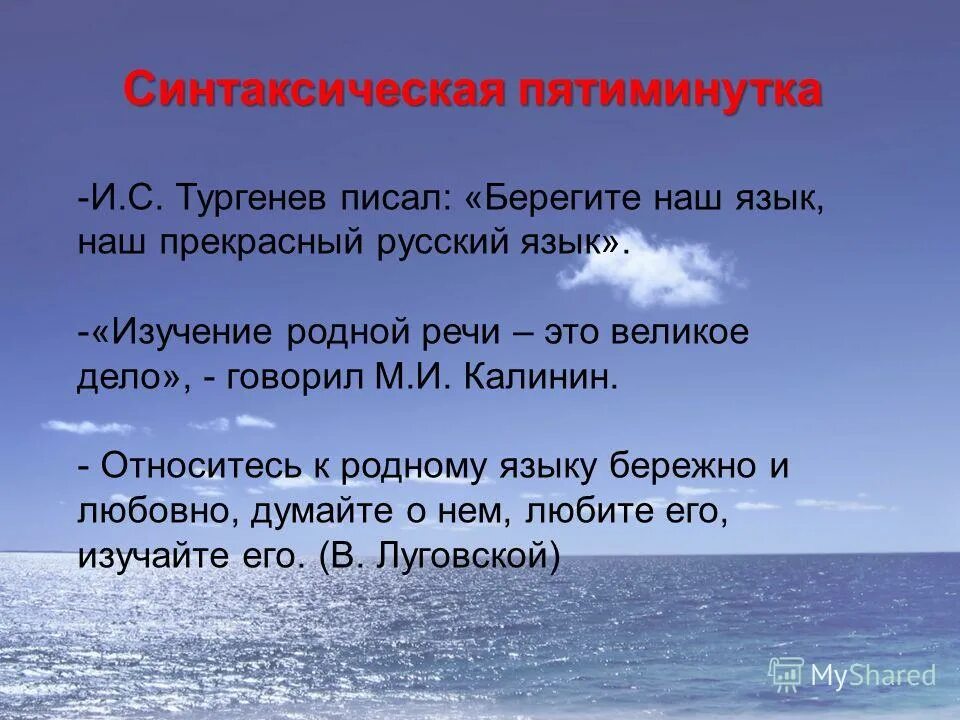 Синтаксическая пятиминутка

-И.С. Тургенев писал: «Берегите наш язык, наш прекрасный русский язык».

-«Изучение родной речи – это великое дело», - говорил М.И. Калинин.

- Относитесь к родному языку бережно и любовно, думайте о нем, любите его, изучайте его. (В. Луговской)

MyShared